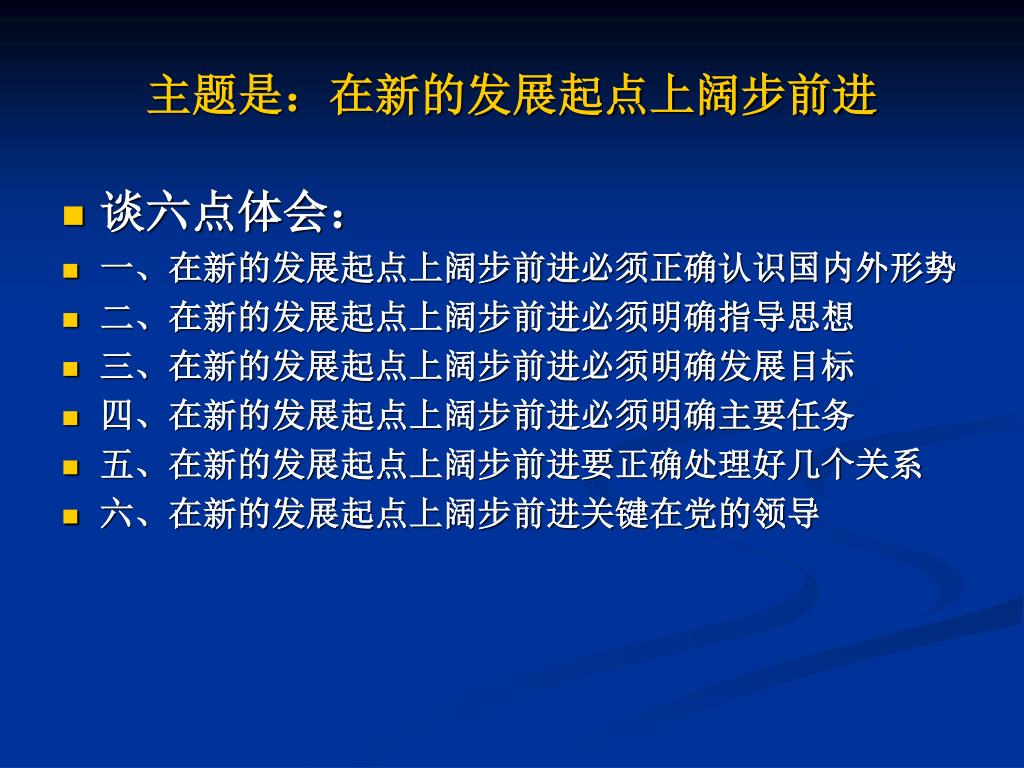 主题是：在新的发展起点上阔步前进

谈六点体会：
一、在新的发展起点上阔步前进必须正确认识国内外形势
二、在新的发展起点上阔步前进必须明确指导思想
三、在新的发展起点上阔步前进必须明确发展目标
四、在新的发展起点上阔步前进必须明确主要任务
五、在新的发展起点上阔步前进要正确处理好几个关系
六、在新的发展起点上阔步前进关键在党的领导